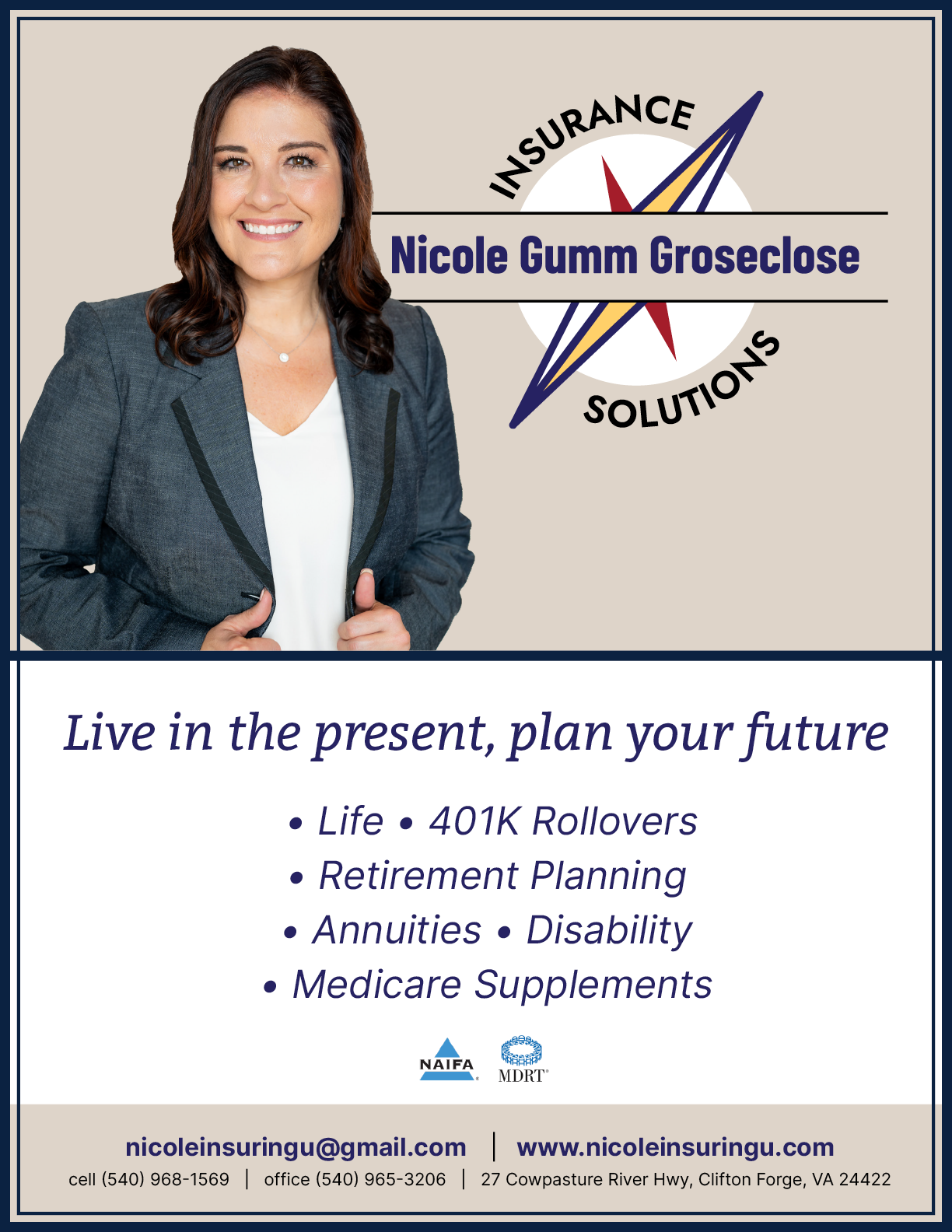 INSURANCE

Nicole Gumm Groseclose

SOLUTIONS

Live in the present, plan your future

• Life • 401K Rollovers
• Retirement Planning
• Annuities • Disability
• Medicare Supplements

NAIFA MDRT

nicoleinsuringu@gmail.com | www.nicoleinsuringu.com

cell (540) 968-1569 | office (540) 965-3206 | 27 Cowpasture River Hwy, Clifton Forge, VA 24422